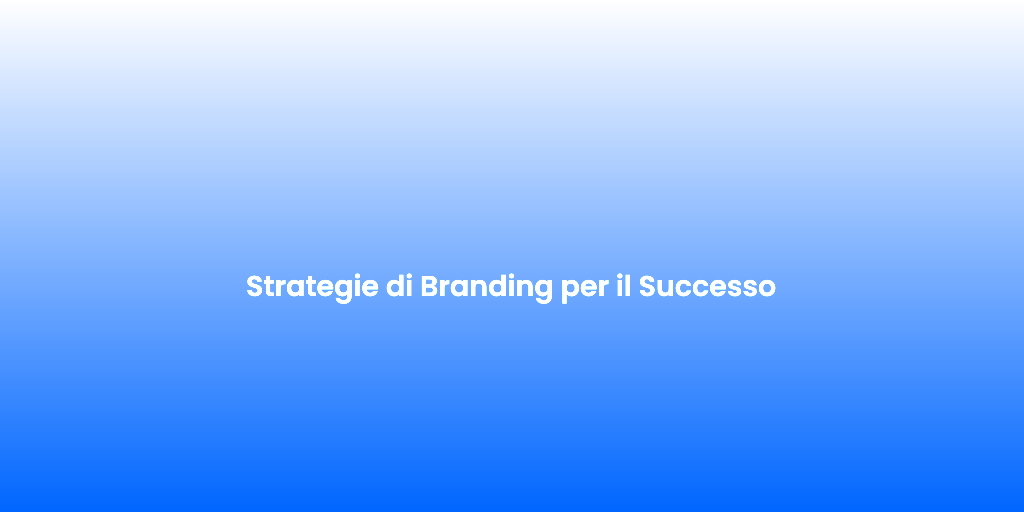 Strategie di Branding per il Successo